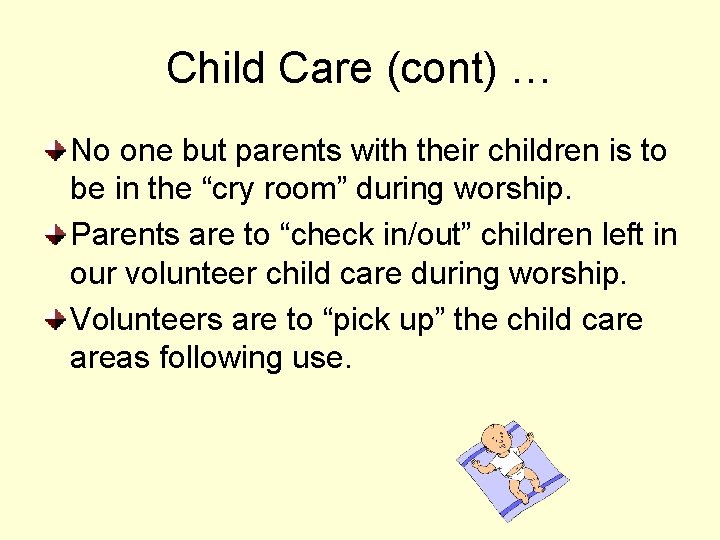 Child Care (cont) …

No one but parents with their children is to be in the “cry room” during worship.

Parents are to “check in/out” children left in our volunteer child care during worship.

Volunteers are to “pick up” the child care areas following use.